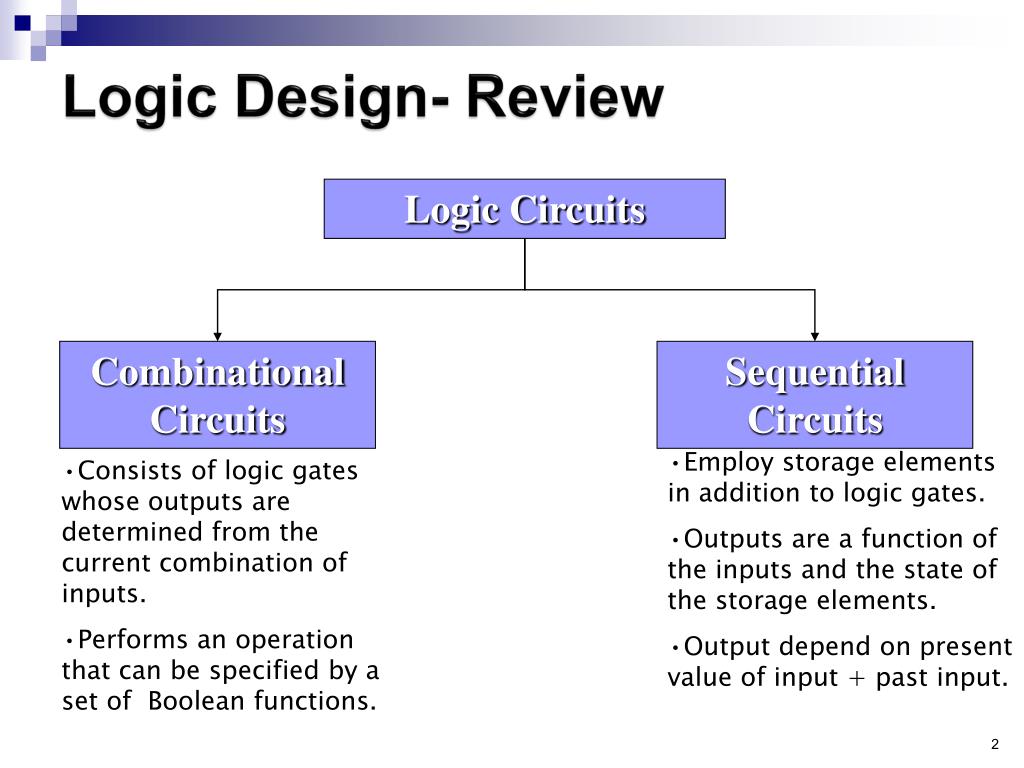 Logic Design- Review

Logic Circuits

Combinational Circuits

•Consists of logic gates whose outputs are determined from the current combination of inputs.

•Performs an operation that can be specified by a set of Boolean functions.

Sequential Circuits

•Employ storage elements in addition to logic gates.

•Outputs are a function of the inputs and the state of the storage elements.

•Output depend on present value of input + past input.

2